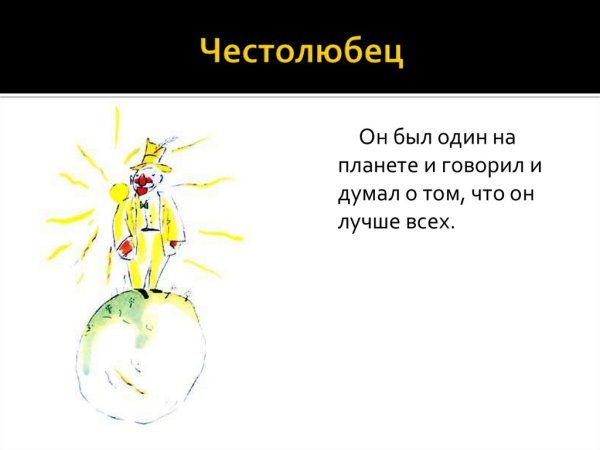 Честолюбец

Он был один на планете и говорил и думал о том, что он лучше всех.